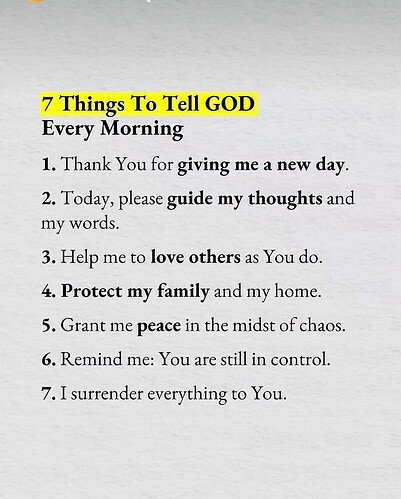 7 Things To Tell GOD
Every Morning

1. Thank You for giving me a new day.

2. Today, please guide my thoughts and my words.

3. Help me to love others as You do.

4. Protect my family and my home.

5. Grant me peace in the midst of chaos.

6. Remind me: You are still in control.

7. I surrender everything to You.